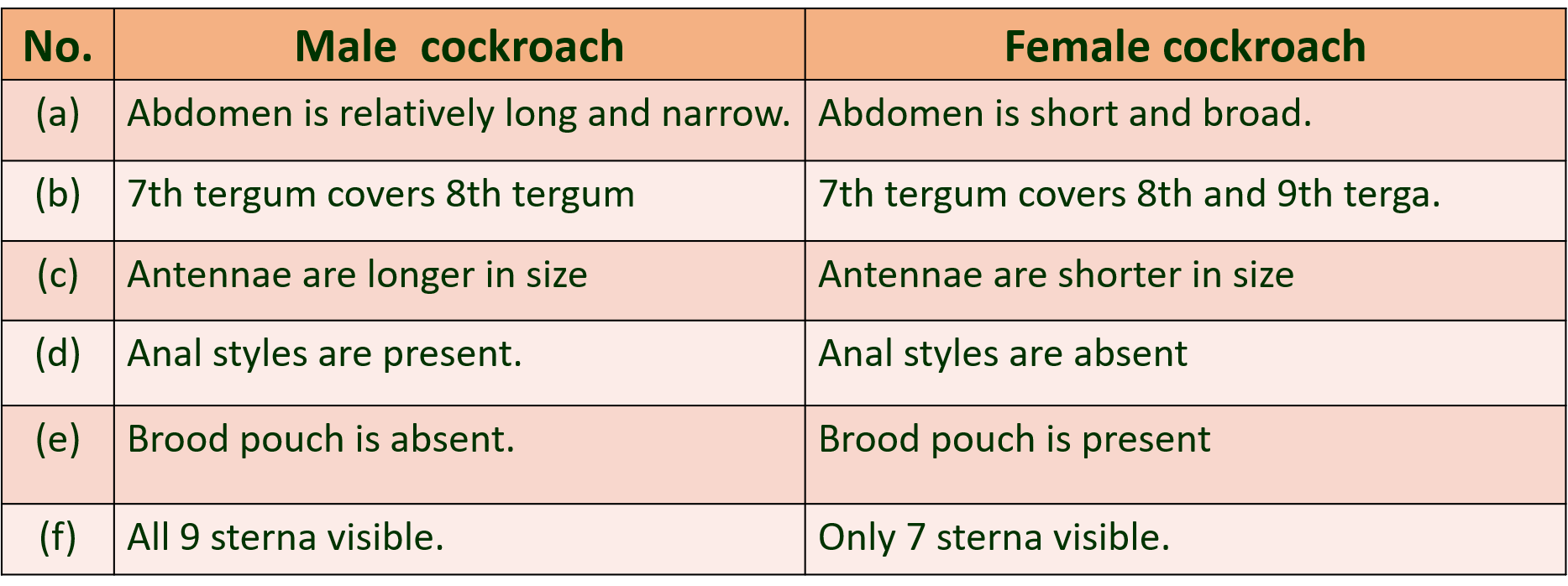 | No. | Male cockroach | Female cockroach |
|---|---|---|
| (a) | Abdomen is relatively long and narrow. | Abdomen is short and broad. |
| (b) | 7th tergum covers 8th tergum | 7th tergum covers 8th and 9th terga. |
| (c) | Antennae are longer in size | Antennae are shorter in size |
| (d) | Anal styles are present. | Anal styles are absent |
| (e) | Brood pouch is absent. | Brood pouch is present |
| (f) | All 9 sterna visible. | Only 7 sterna visible. |